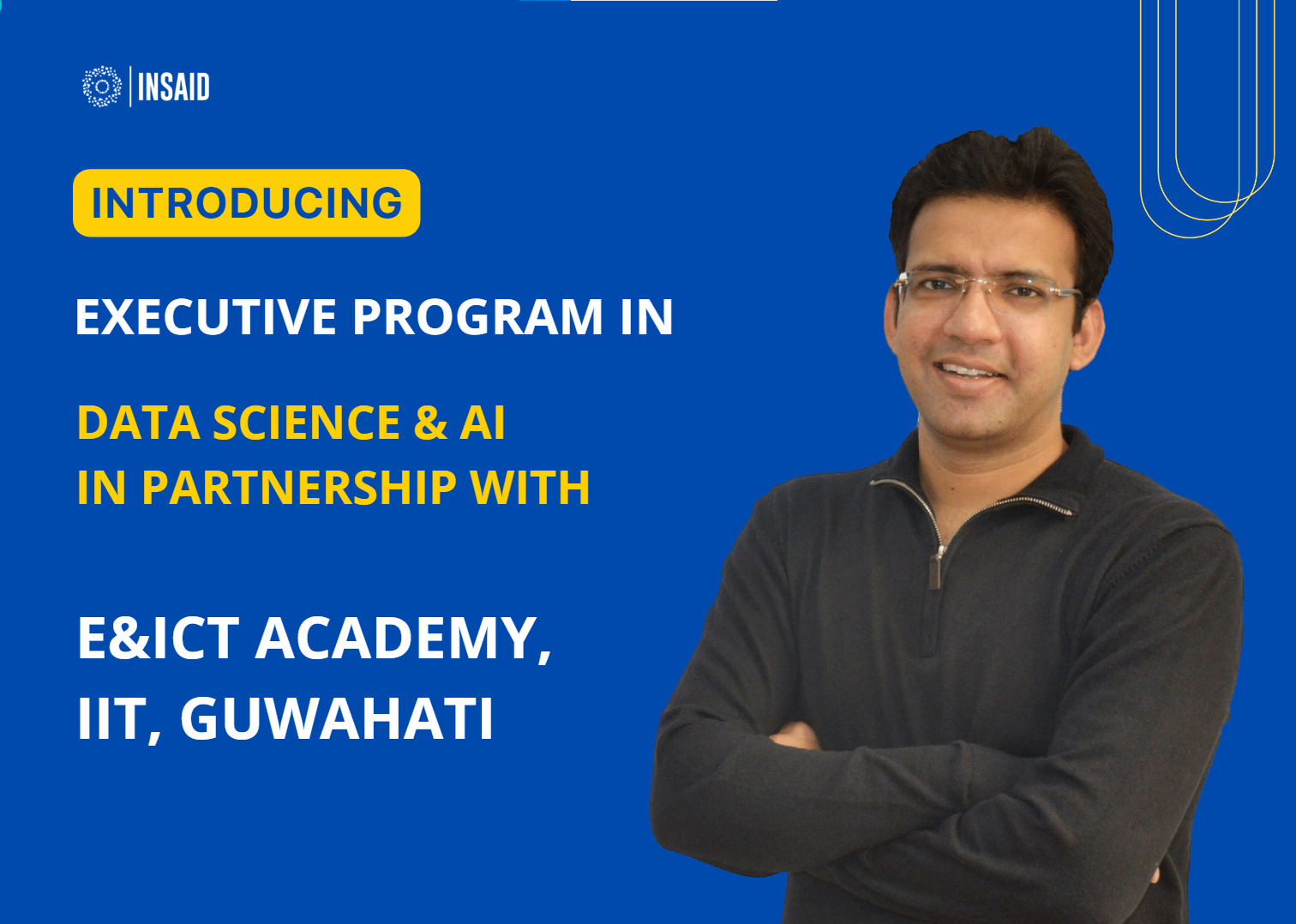 INSAID

INTRODUCING

EXECUTIVE PROGRAM IN

DATA SCIENCE & AI
IN PARTNERSHIP WITH

E&ICT ACADEMY,
IIT, GUWAHATI